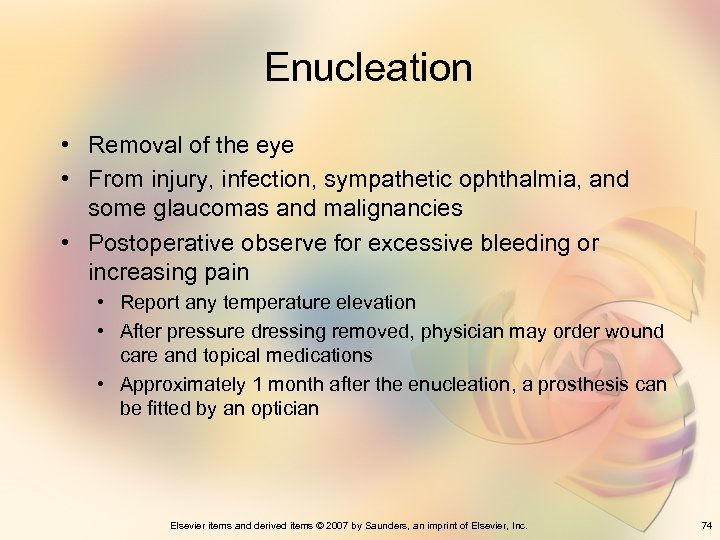 Enucleation

• Removal of the eye
• From injury, infection, sympathetic ophthalmia, and some glaucomas and malignancies
• Postoperative observe for excessive bleeding or increasing pain
  • Report any temperature elevation
  • After pressure dressing removed, physician may order wound care and topical medications
  • Approximately 1 month after the enucleation, a prosthesis can be fitted by an optician

Elsevier items and derived items © 2007 by Saunders, an imprint of Elsevier, Inc.

74